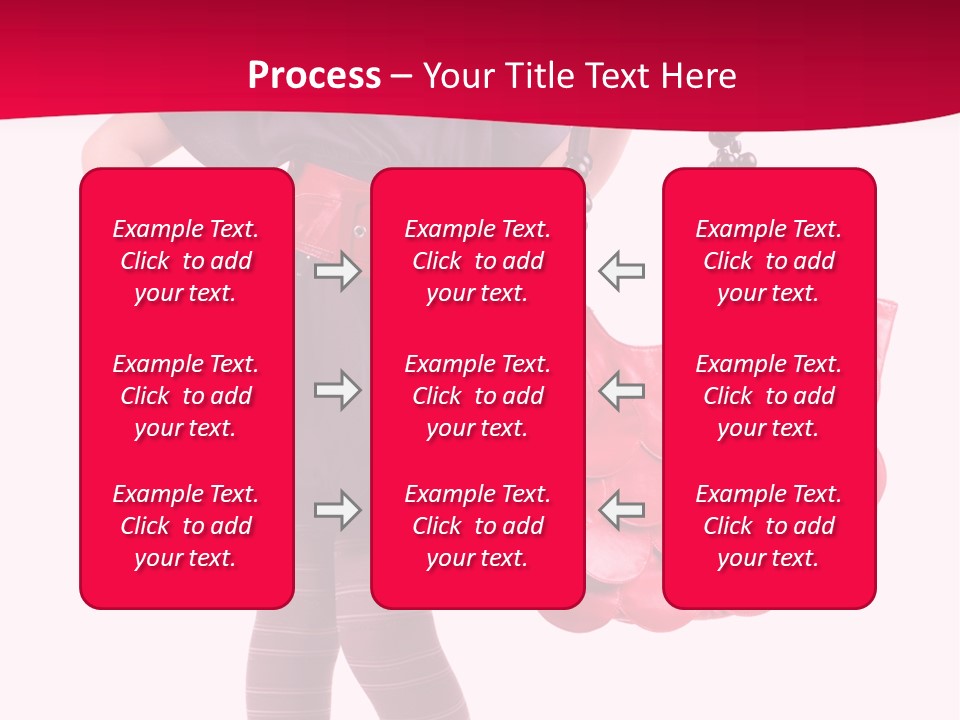 Process – Your Title Text Here

Example Text. Click to add your text.

Example Text. Click to add your text.

Example Text. Click to add your text.

Example Text. Click to add your text.

Example Text. Click to add your text.

Example Text. Click to add your text.

Example Text. Click to add your text.

Example Text. Click to add your text.

Example Text. Click to add your text.